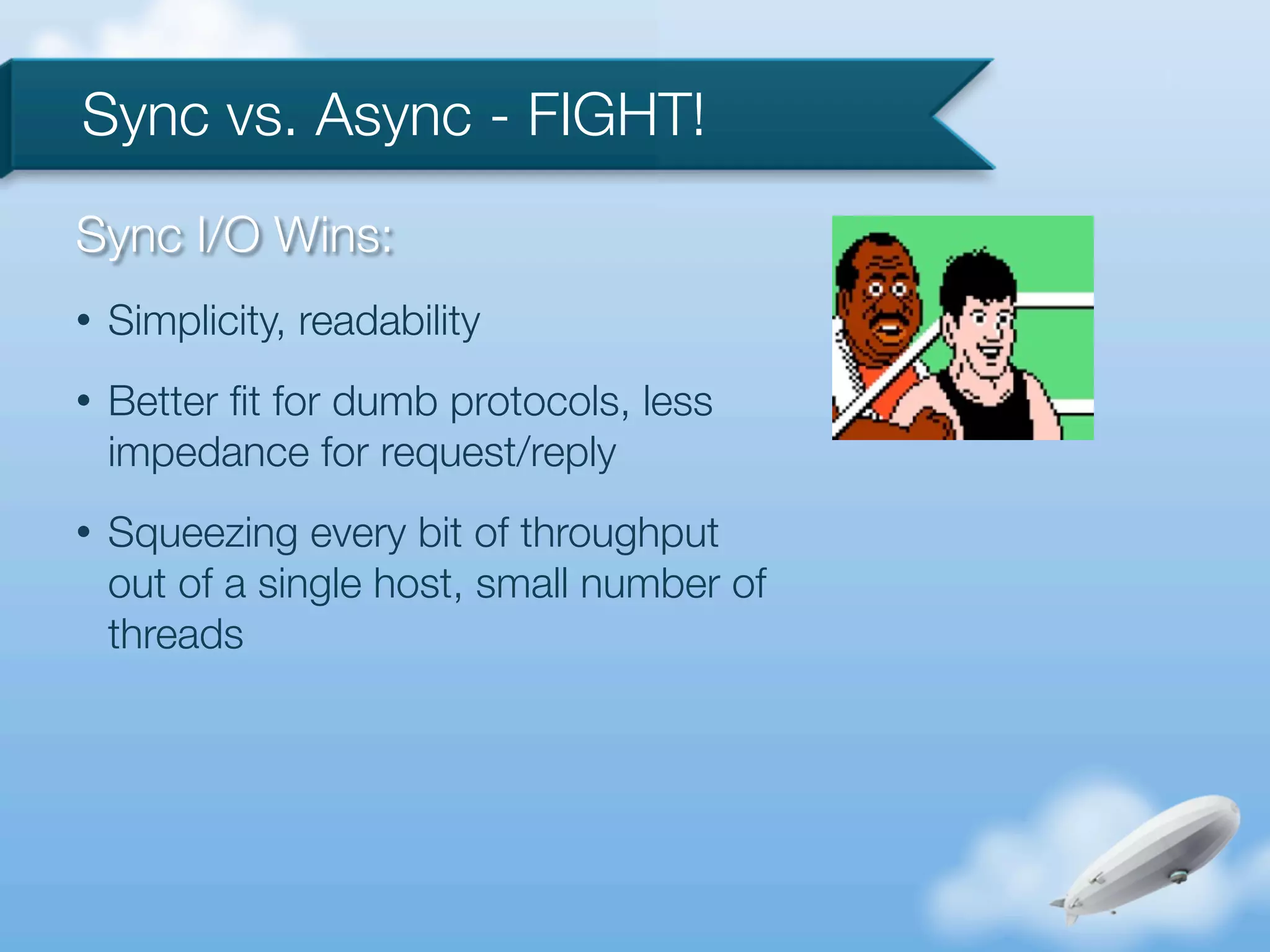 Sync vs. Async - FIGHT!

Sync I/O Wins:

• Simplicity, readability

• Better fit for dumb protocols, less impedance for request/reply

• Squeezing every bit of throughput out of a single host, small number of threads